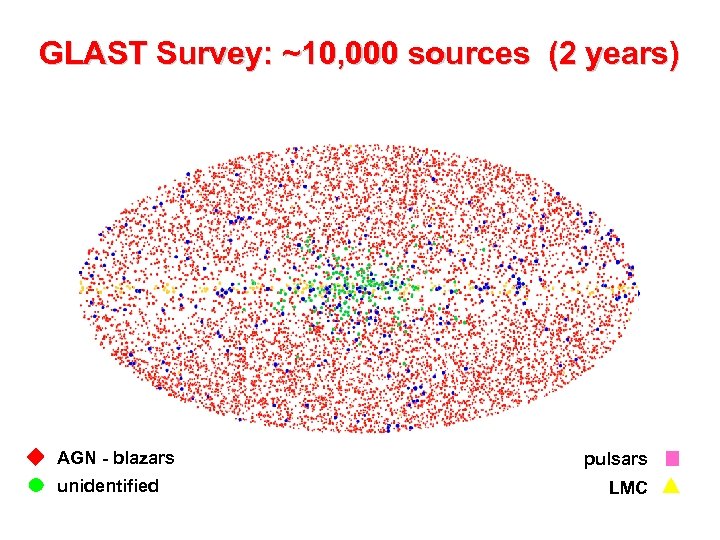 GLAST Survey: ~10,000 sources (2 years)

AGN - blazars
unidentified

pulsars
LMC